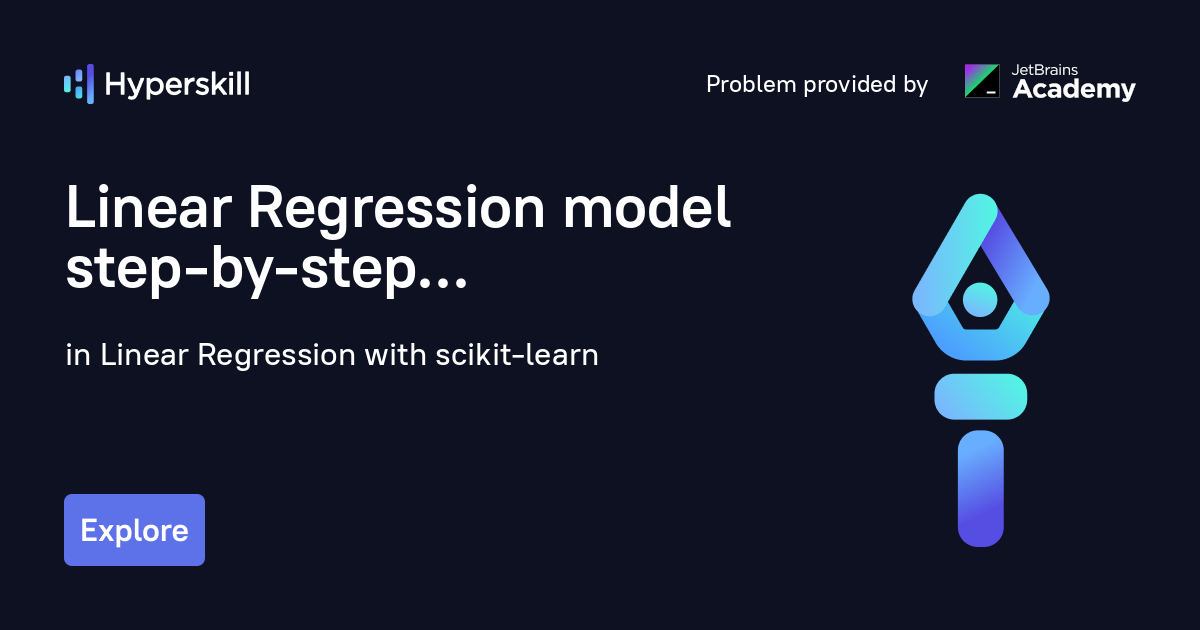 Hyperskill

Problem provided by JetBrains Academy

Linear Regression model step-by-step...

in Linear Regression with scikit-learn

Explore